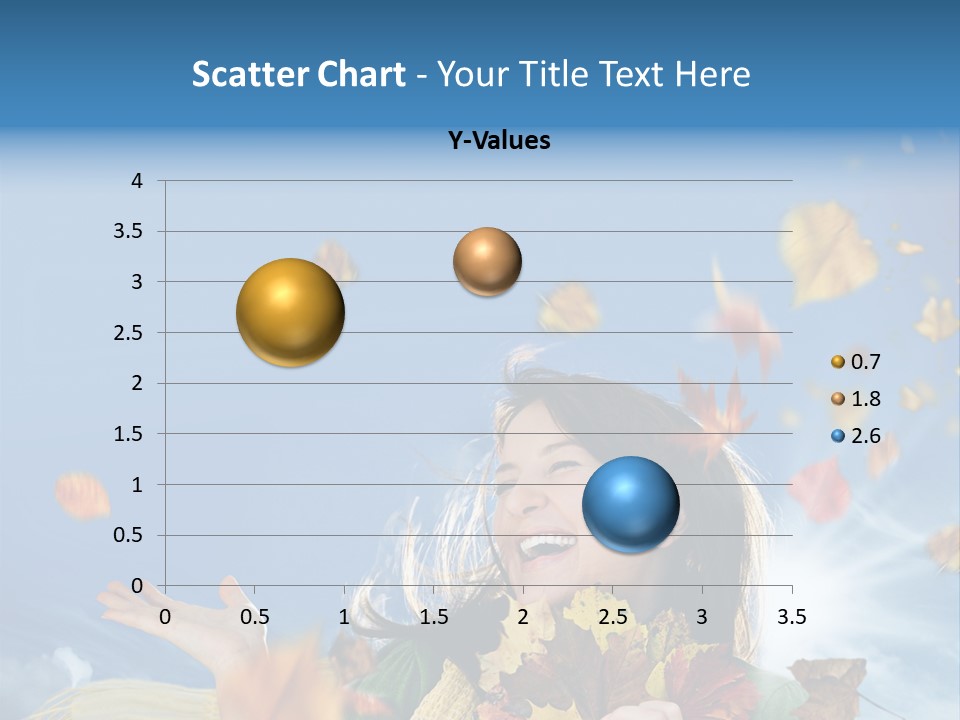 Scatter Chart - Your Title Text Here

Y-Values

4
3.5
3
2.5
2
1.5
1
0.5
0

0 0.5 1 1.5 2 2.5 3 3.5

0.7
1.8
2.6